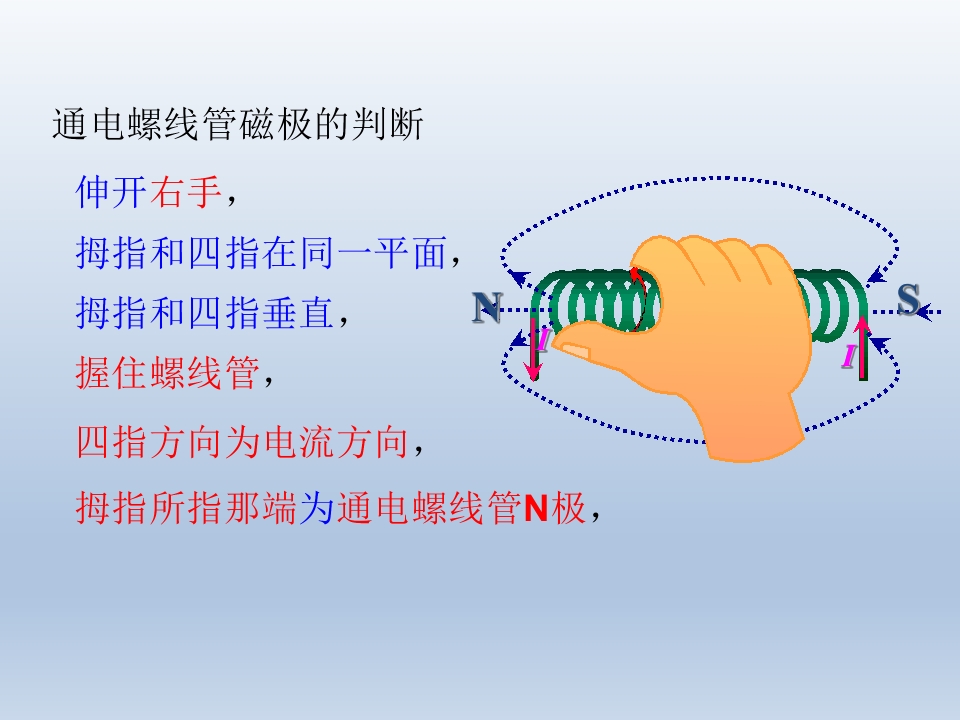 通电螺线管磁极的判断

伸开右手，

拇指和四指在同一平面，

拇指和四指垂直，

握住螺线管，

四指方向为电流方向，

拇指所指那端为通电螺线管N极，

N

S

I

I